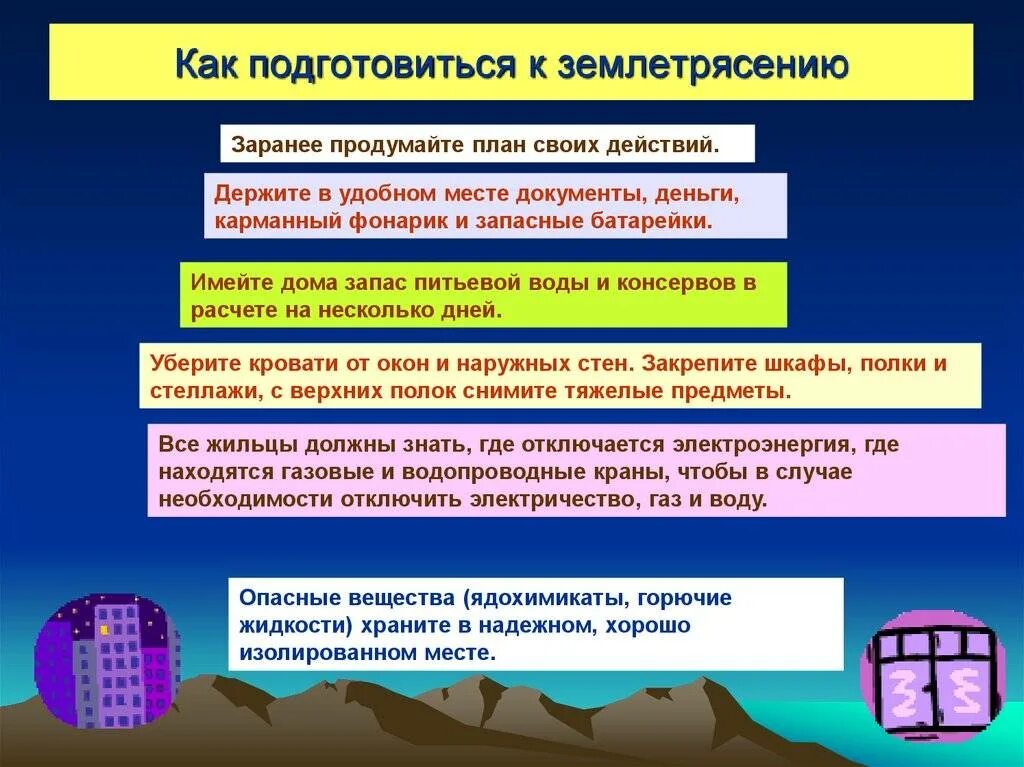 Как подготовиться к землетрясению

Заранее продумайте план своих действий.

Держите в удобном месте документы, деньги, карманный фонарик и запасные батарейки.

Имейте дома запас питьевой воды и консервов в расчете на несколько дней.

Уберите кровати от окон и наружных стен. Закрепите шкафы, полки и стеллажи, с верхних полок снимите тяжелые предметы.

Все жильцы должны знать, где отключается электроэнергия, где находятся газовые и водопроводные краны, чтобы в случае необходимости отключить электричество, газ и воду.

Опасные вещества (ядохимикаты, горючие жидкости) храните в надежном, хорошо изолированном месте.